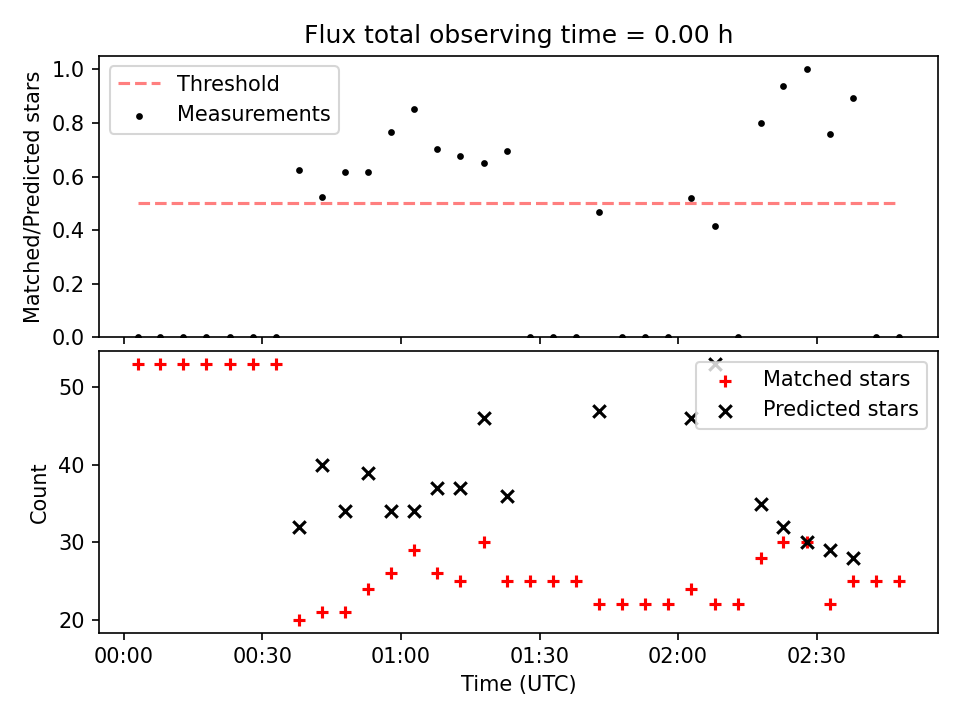 Flux total observing time = 0.00 h

Threshold
Measurements

Matched/Predicted stars

1.0
0.8
0.6
0.4
0.2
0.0

Matched stars
Predicted stars

Count

50
40
30
20

00:00 00:30 01:00 01:30 02:00 02:30

Time (UTC)